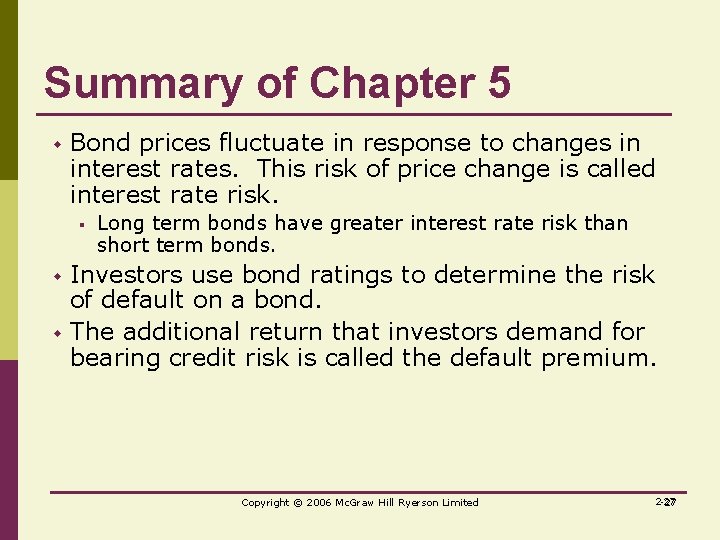 Summary of Chapter 5

- Bond prices fluctuate in response to changes in interest rates. This risk of price change is called interest rate risk.
  - Long term bonds have greater interest rate risk than short term bonds.
- Investors use bond ratings to determine the risk of default on a bond.
- The additional return that investors demand for bearing credit risk is called the default premium.

Copyright © 2006 McGraw Hill Ryerson Limited

2-27